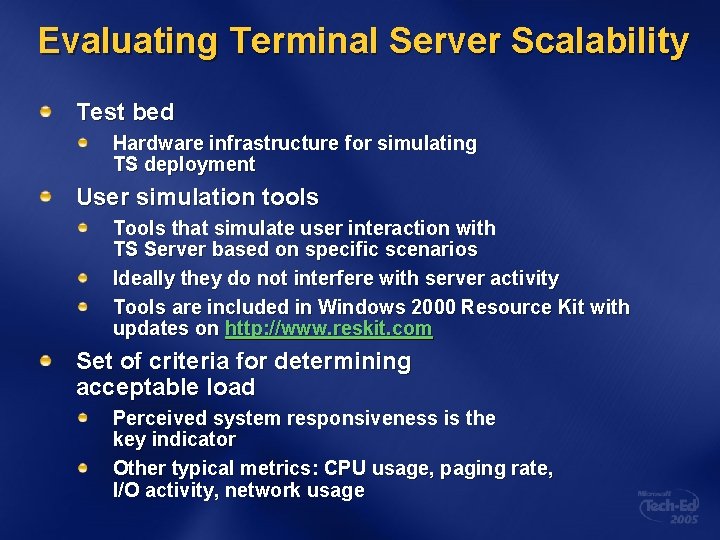 Evaluating Terminal Server Scalability

Test bed

Hardware infrastructure for simulating TS deployment

User simulation tools

Tools that simulate user interaction with TS Server based on specific scenarios

Ideally they do not interfere with server activity

Tools are included in Windows 2000 Resource Kit with updates on http://www.reskit.com

Set of criteria for determining acceptable load

Perceived system responsiveness is the key indicator

Other typical metrics: CPU usage, paging rate, I/O activity, network usage

Microsoft Tech·Ed 2005